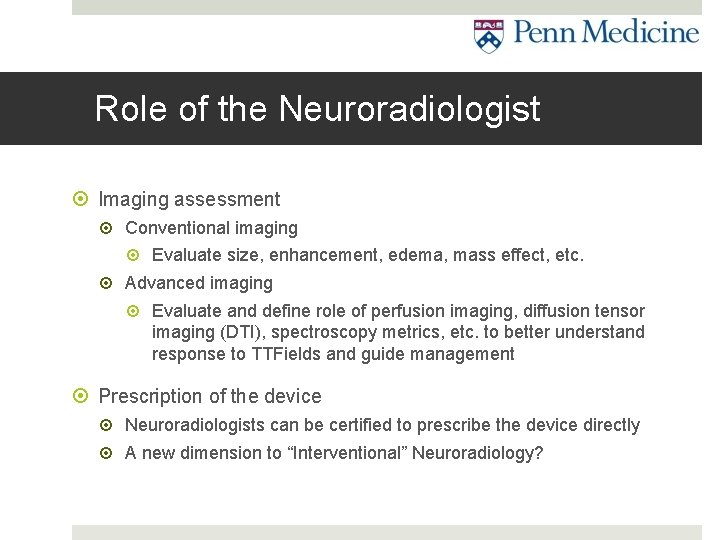 Penn Medicine

Role of the Neuroradiologist

Imaging assessment

Conventional imaging

Evaluate size, enhancement, edema, mass effect, etc.

Advanced imaging

Evaluate and define role of perfusion imaging, diffusion tensor imaging (DTI), spectroscopy metrics, etc. to better understand response to TTFields and guide management

Prescription of the device

Neuroradiologists can be certified to prescribe the device directly

A new dimension to “Interventional” Neuroradiology?